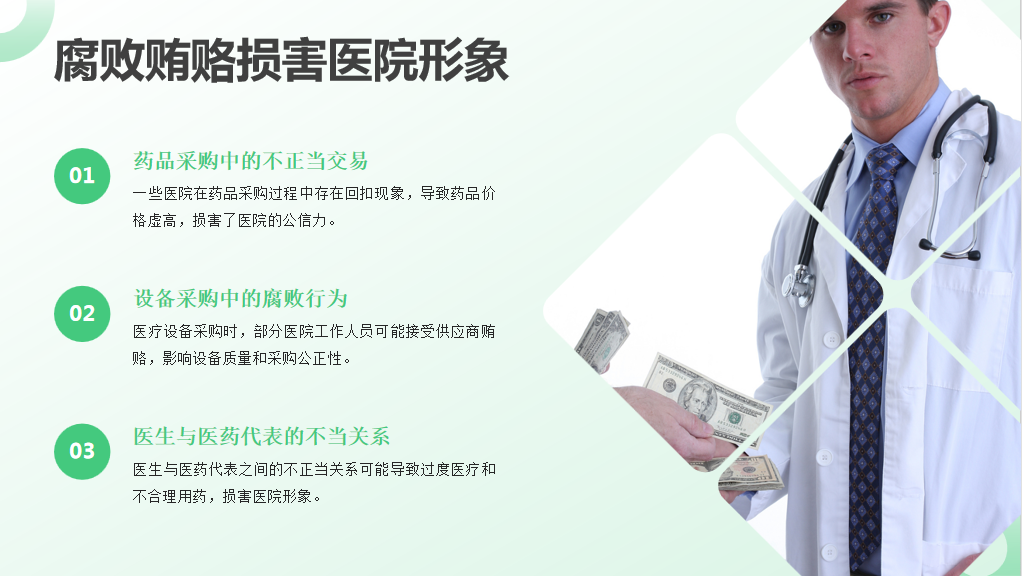 腐败贿赂损害医院形象

01

药品采购中的不正当交易

一些医院在药品采购过程中存在回扣现象，导致药品价格虚高，损害了医院的公信力。

02

设备采购中的腐败行为

医疗设备采购时，部分医院工作人员可能接受供应商贿赂，影响设备质量和采购公正性。

03

医生与医药代表的不当关系

医生与医药代表之间的不正当关系可能导致过度医疗和不合理用药，损害医院形象。